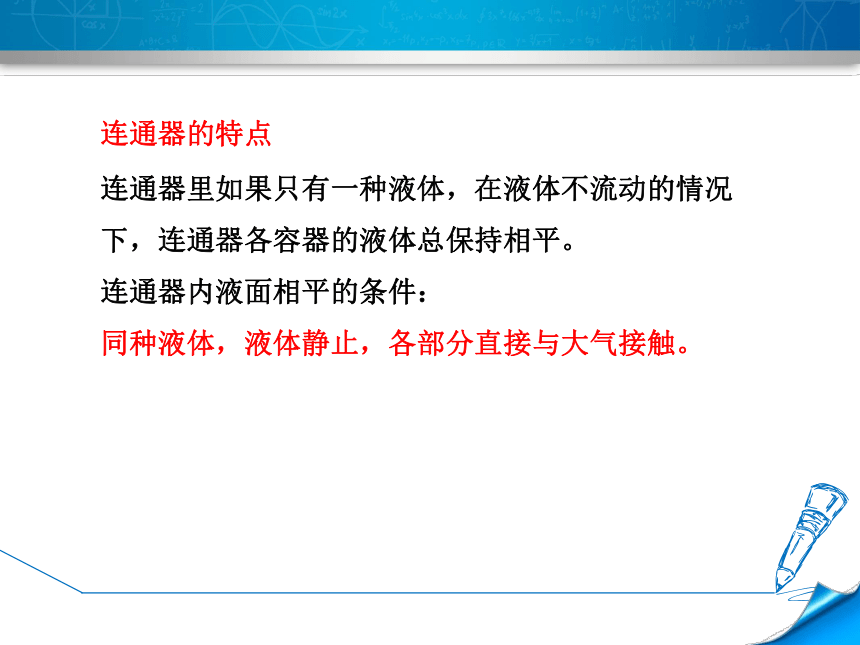 连通器的特点

连通器里如果只有一种液体，在液体不流动的情况下，连通器各容器的液体总保持相平。

连通器内液面相平的条件：

同种液体，液体静止，各部分直接与大气接触。